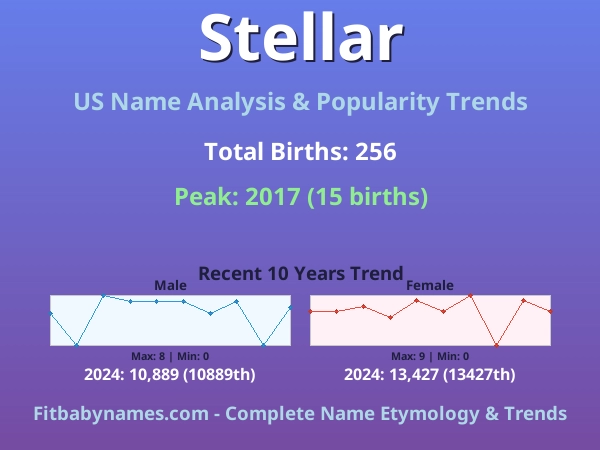 Stellar

US Name Analysis & Popularity Trends

Total Births: 256

Peak: 2017 (15 births)

Recent 10 Years Trend

Male

Max: 8 | Min: 0

2024: 10,889 (10889th)

Female

Max: 9 | Min: 0

2024: 13,427 (13427th)

Fitbabynames.com - Complete Name Etymology & Trends